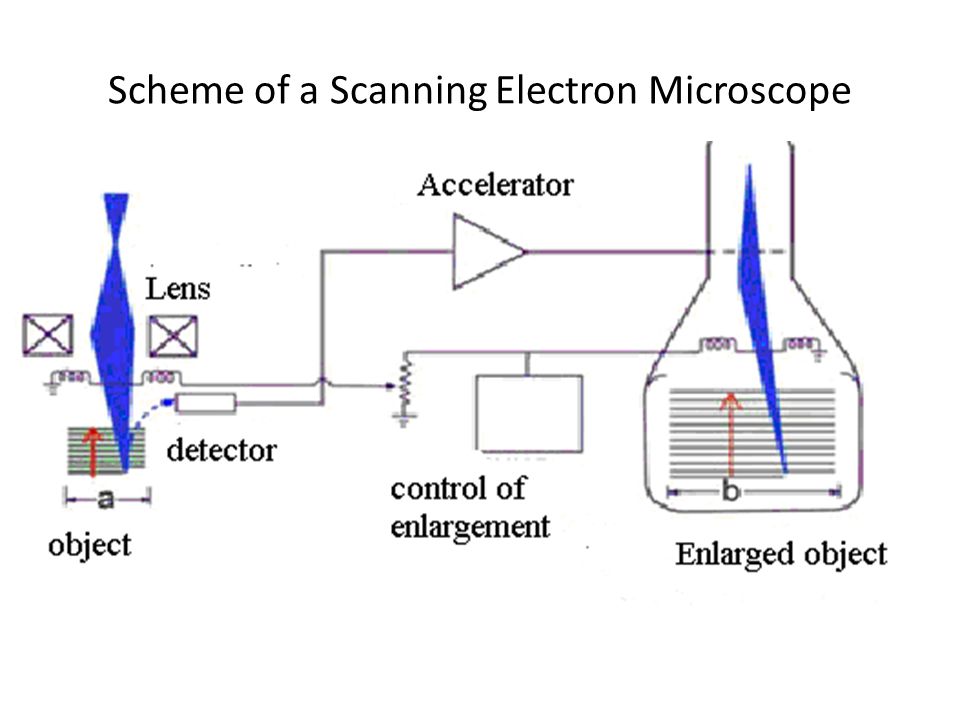 Scheme of a Scanning Electron Microscope

Accelerator

Lens

detector

a

object

control of enlargement

b

Enlarged object